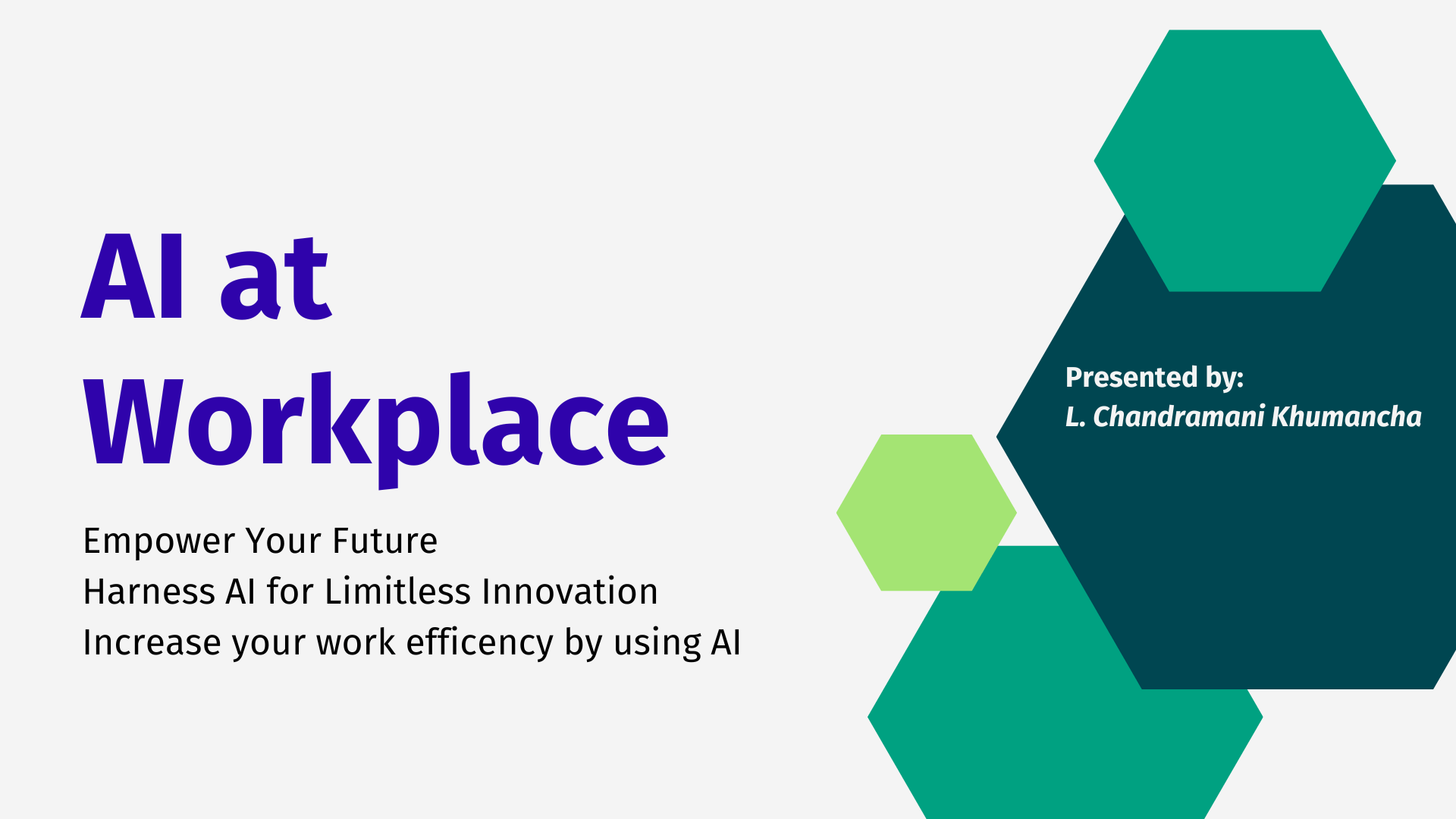 AI at Workplace

Empower Your Future
Harness AI for Limitless Innovation
Increase your work efficency by using AI

Presented by:
L. Chandramani Khumancha